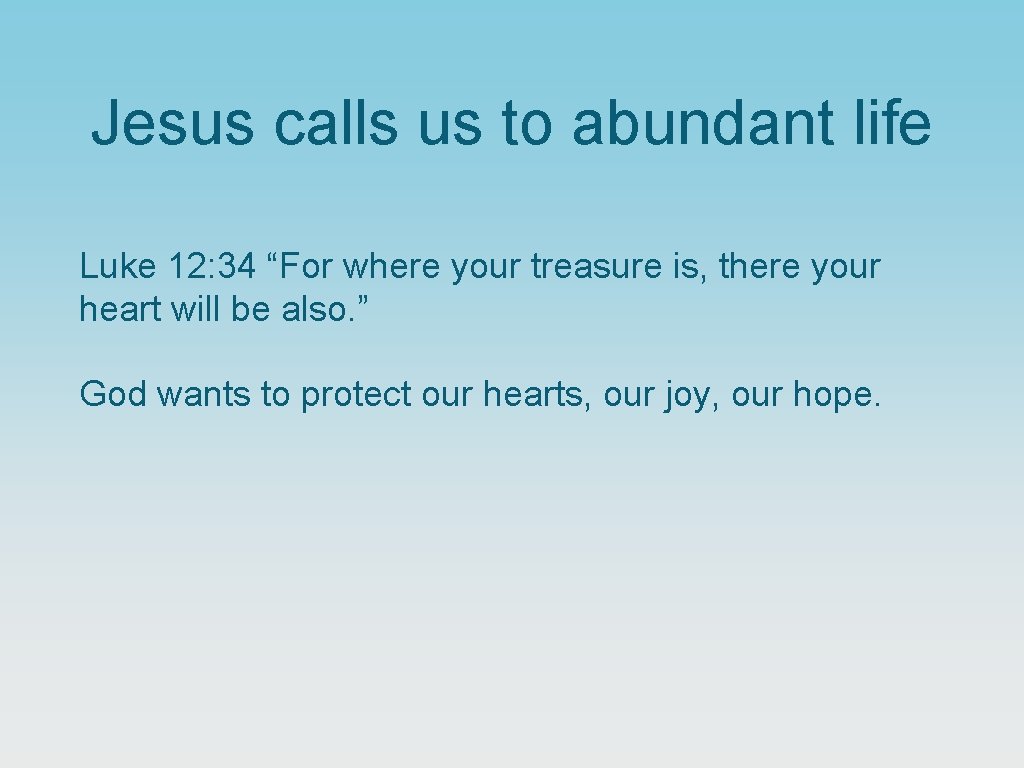 Jesus calls us to abundant life

Luke 12: 34 “For where your treasure is, there your heart will be also.”

God wants to protect our hearts, our joy, our hope.